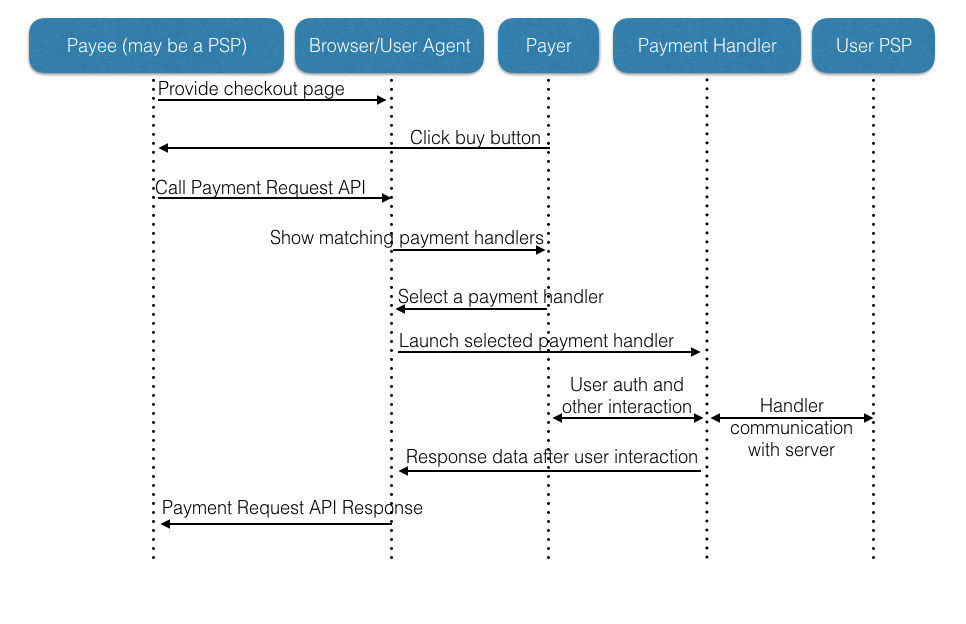 Payee (may be a PSP)
Browser/User Agent
Payer
Payment Handler
User PSP

Provide checkout page

Click buy button

Call Payment Request API

Show matching payment handlers

Select a payment handler

Launch selected payment handler

User auth and other interaction

Handler communication with server

Response data after user interaction

Payment Request API Response